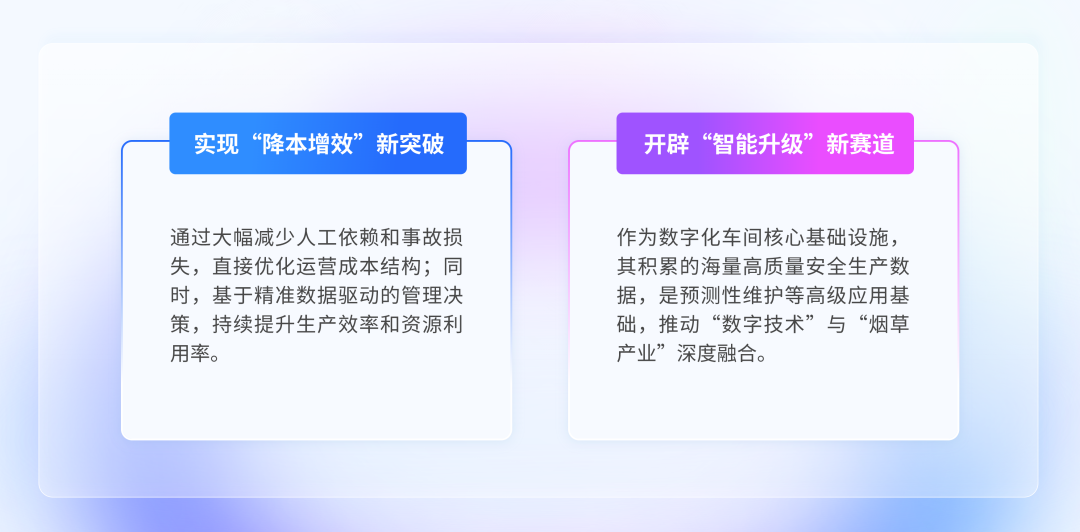 实现“降本增效”新突破

通过大幅减少人工依赖和事故损失，直接优化运营成本结构；同时，基于精准数据驱动的管理决策，持续提升生产效率和资源利用率。

开辟“智能升级”新赛道

作为数字化车间核心基础设施，其积累的海量高质量安全生产数据，是预测性维护等高级应用基础，推动“数字技术”与“烟草产业”深度融合。